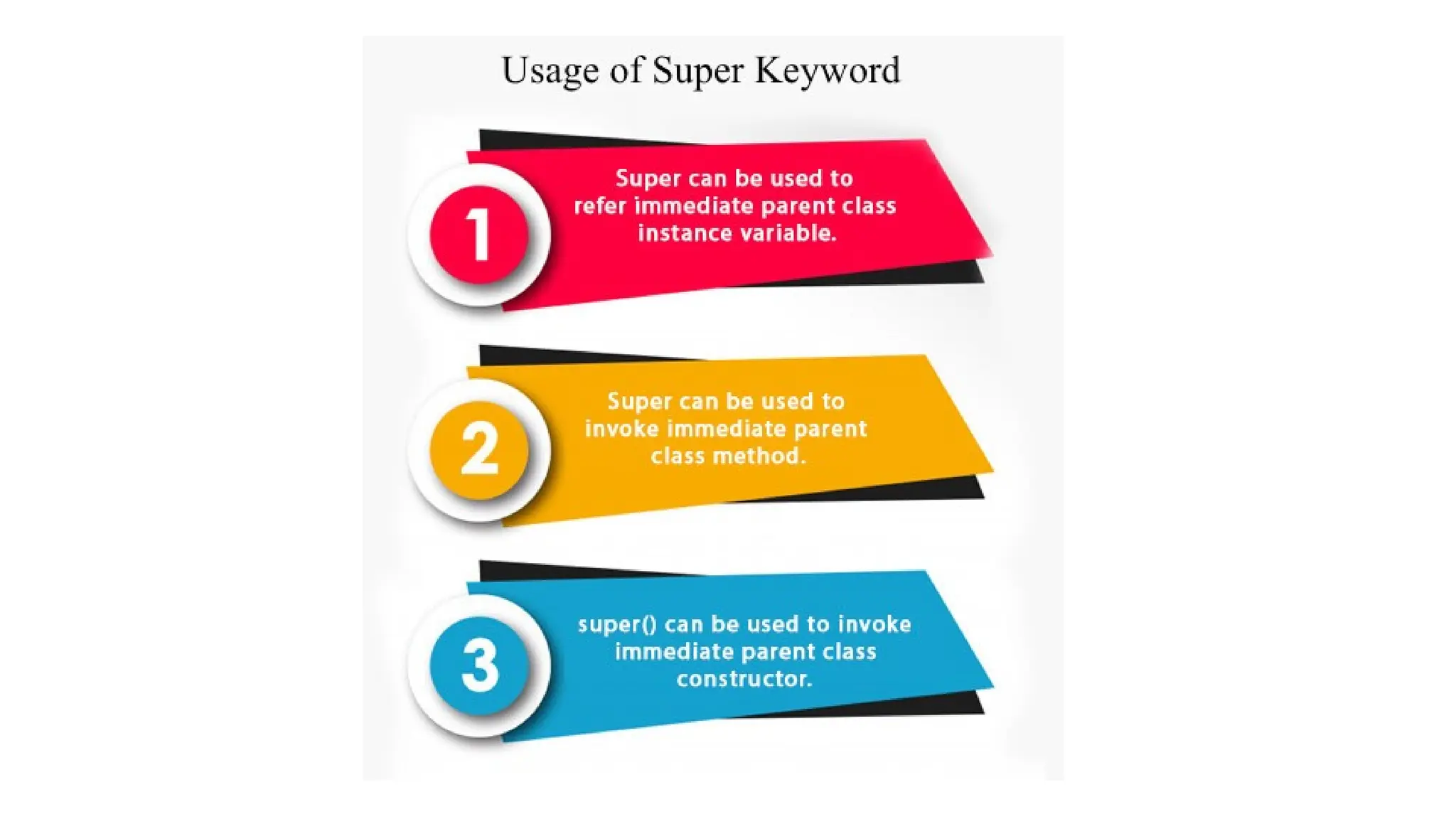 Usage of Super Keyword

1

Super can be used to refer immediate parent class instance variable.

2

Super can be used to invoke immediate parent class method.

3

super() can be used to invoke immediate parent class constructor.